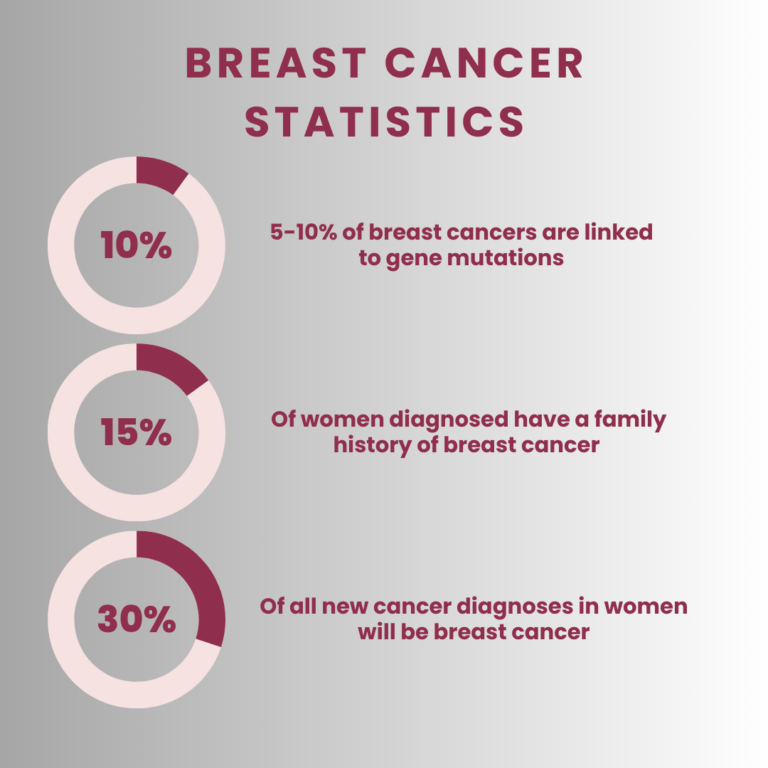 BREAST CANCER STATISTICS

10%

5-10% of breast cancers are linked to gene mutations

15%

Of women diagnosed have a family history of breast cancer

30%

Of all new cancer diagnoses in women will be breast cancer